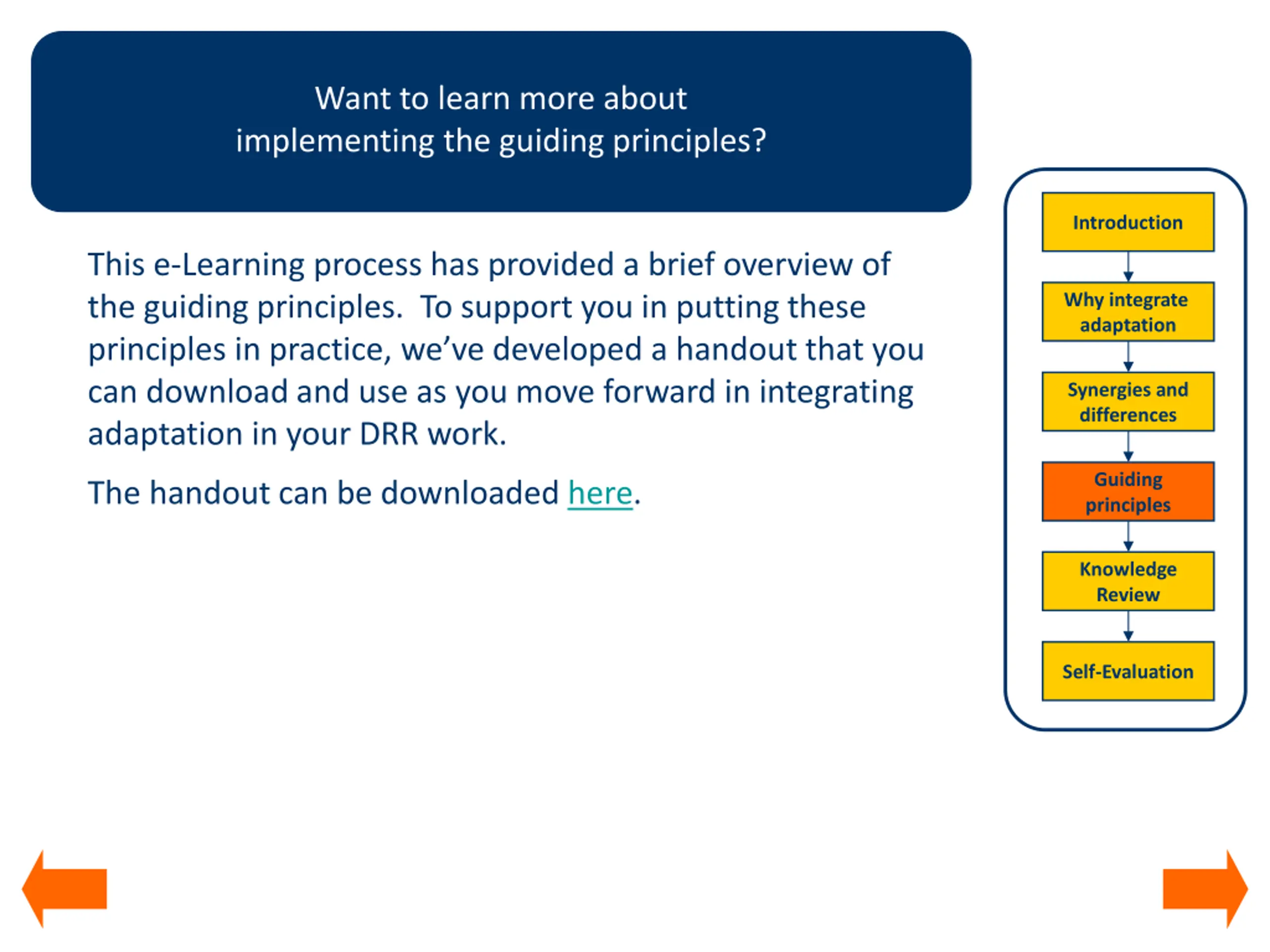 Want to learn more about implementing the guiding principles?

This e-Learning process has provided a brief overview of the guiding principles. To support you in putting these principles in practice, we've developed a handout that you can download and use as you move forward in integrating adaptation in your DRR work.

The handout can be downloaded here.

Introduction

Why integrate adaptation

Synergies and differences

Guiding principles

Knowledge Review

Self-Evaluation